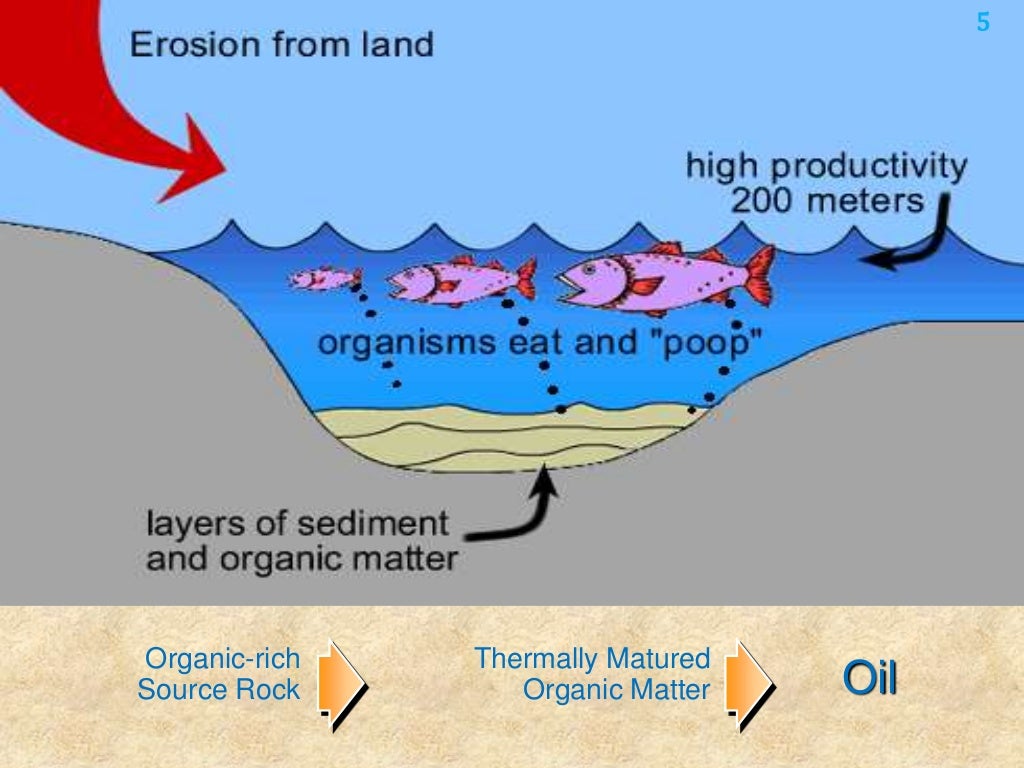 5

Erosion from land

high productivity
200 meters

organisms eat and "poop"

layers of sediment
and organic matter

Organic-rich
Source Rock

Thermally Matured
Organic Matter

Oil